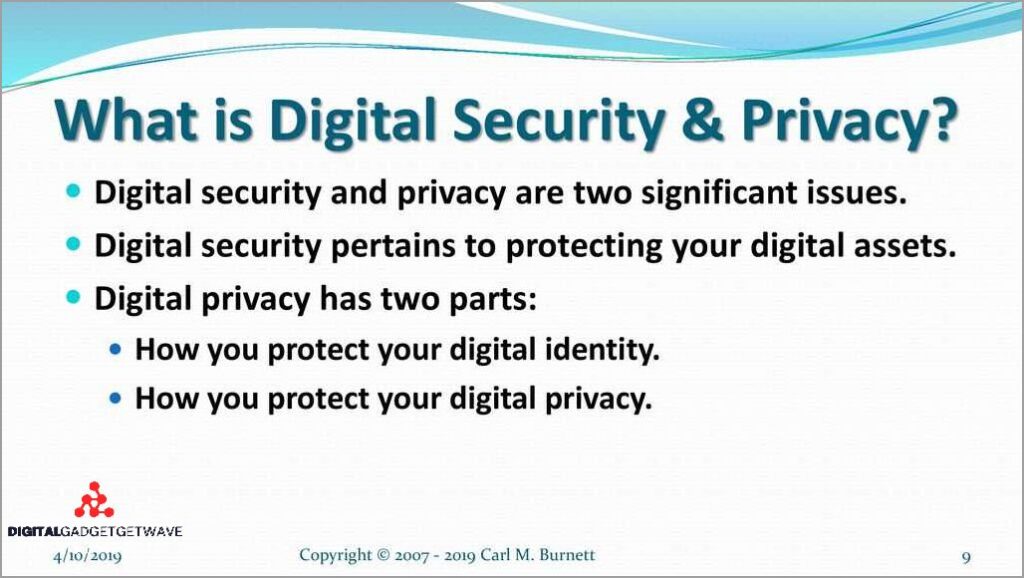 What is Digital Security & Privacy?

Digital security and privacy are two significant issues.

Digital security pertains to protecting your digital assets.

Digital privacy has two parts:

How you protect your digital identity.

How you protect your digital privacy.

DIGITALGADGETGETWAVE

4/10/2019

Copyright © 2007 - 2019 Carl M. Burnett

9